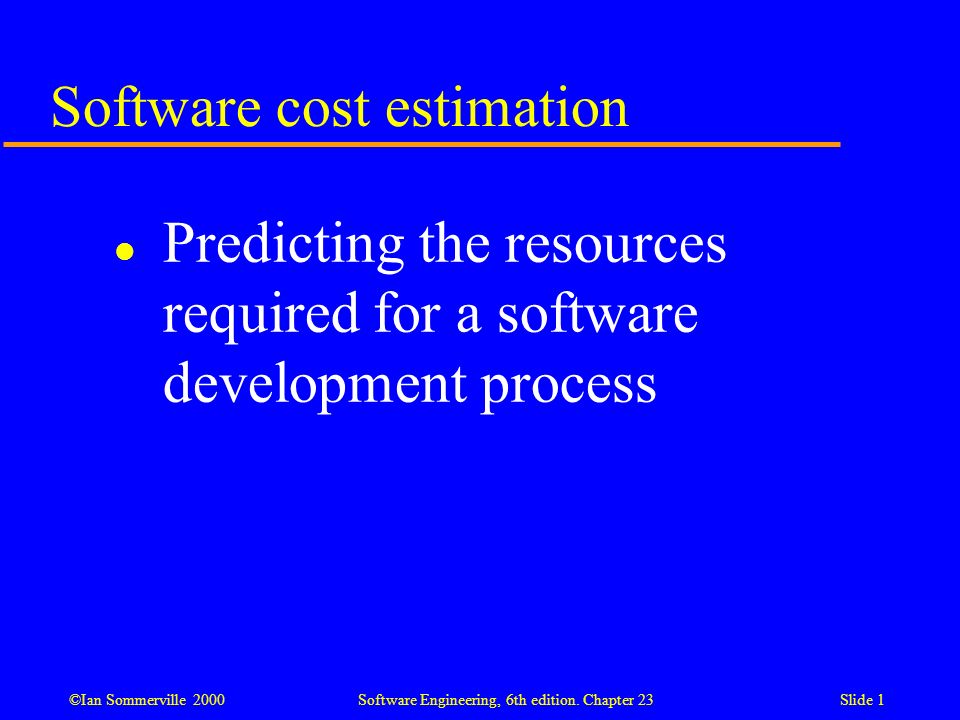 Software cost estimation

● Predicting the resources required for a software development process

©Ian Sommerville 2000 Software Engineering, 6th edition. Chapter 23 Slide 1